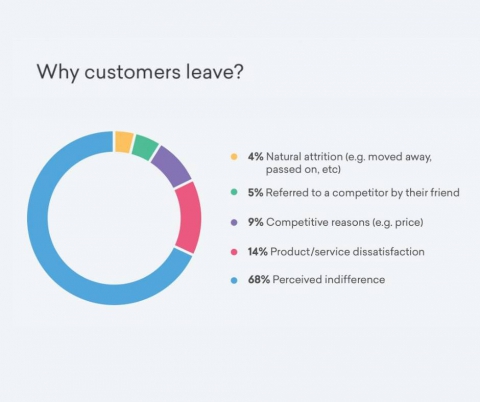 Why customers leave?

4% Natural attrition (e.g. moved away, passed on, etc)

5% Referred to a competitor by their friend

9% Competitive reasons (e.g. price)

14% Product/service dissatisfaction

68% Perceived indifference